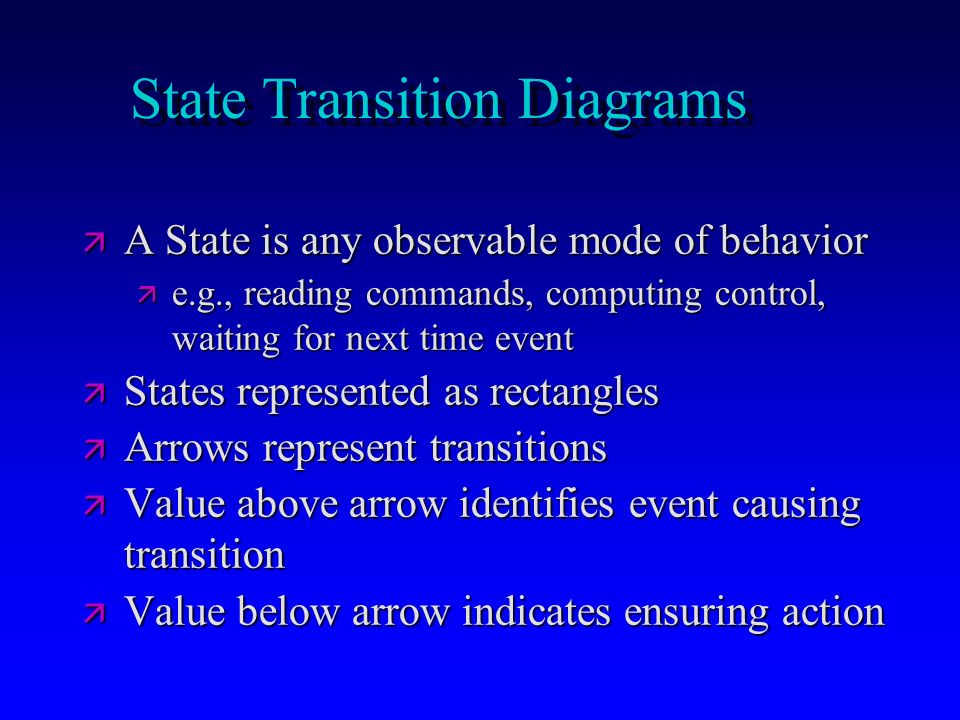 State Transition Diagrams

A State is any observable mode of behavior

e.g., reading commands, computing control, waiting for next time event

States represented as rectangles

Arrows represent transitions

Value above arrow identifies event causing transition

Value below arrow indicates ensuring action